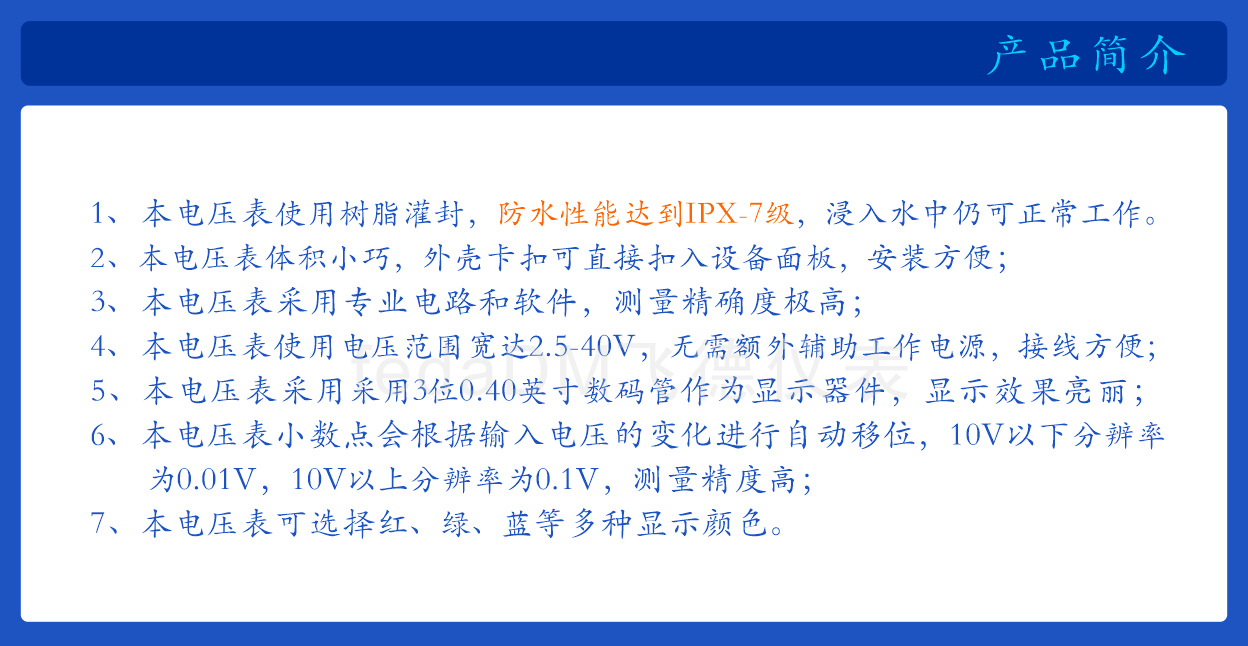 产品简介

1、本电压表使用树脂灌封，防水性能达到IPX-7级，浸入水中仍可正常工作。
2、本电压表体积小巧，外壳卡扣可直接扣入设备面板，安装方便；
3、本电压表采用专业电路和软件，测量精确度极高；
4、本电压表使用电压范围宽达2.5-40V，无需额外辅助工作电源，接线方便；
5、本电压表采用采用3位0.40英寸数码管作为显示器件，显示效果亮丽；
6、本电压表小数点会根据输入电压的变化进行自动移位，10V以下分辨率为0.01V，10V以上分辨率为0.1V，测量精度高；
7、本电压表可选择红、绿、蓝等多种显示颜色。